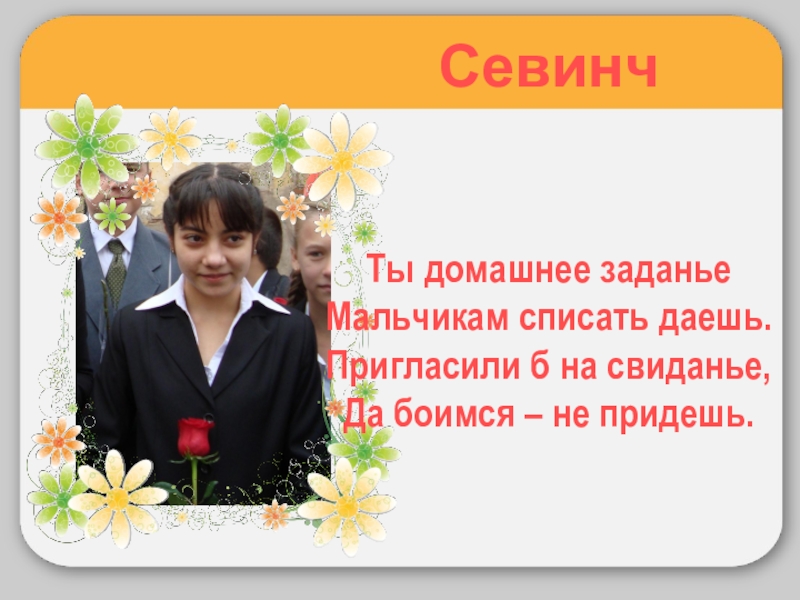 Севинч

Ты домашнее заданье
Мальчикам списать даешь.
Пригласили б на свиданье,
Да боимся – не придешь.